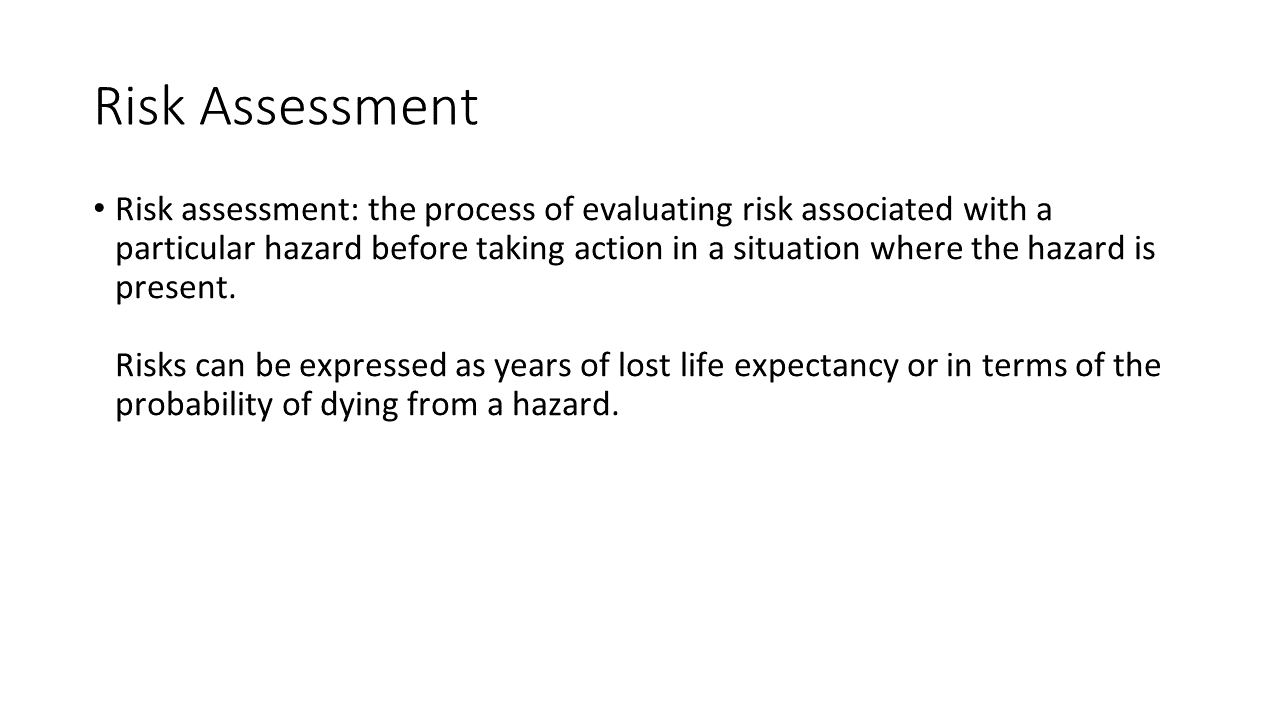 Risk Assessment

• Risk assessment: the process of evaluating risk associated with a particular hazard before taking action in a situation where the hazard is present.

Risks can be expressed as years of lost life expectancy or in terms of the probability of dying from a hazard.